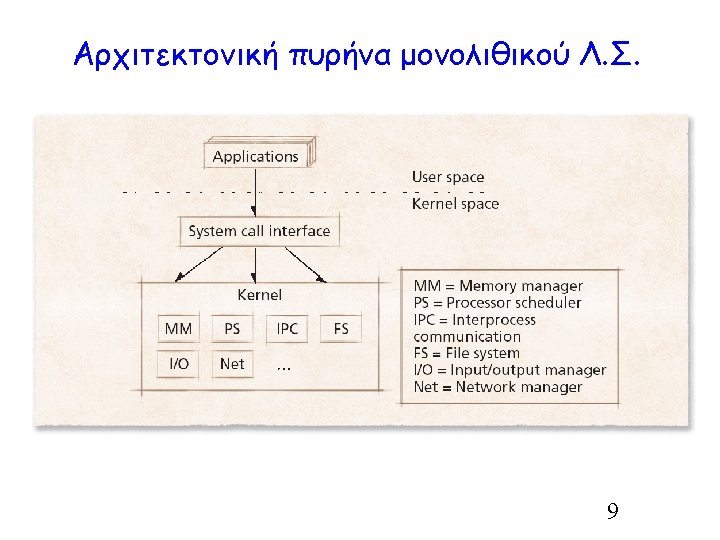 Αρχιτεκτονική πυρήνα μονολιθικού Λ.Σ.

Applications

User space

Kernel space

System call interface

Kernel

MM PS IPC FS

I/O Net ...

MM = Memory manager
PS = Processor scheduler
IPC = Interprocess communication
FS = File system
I/O = Input/output manager
Net = Network manager

9